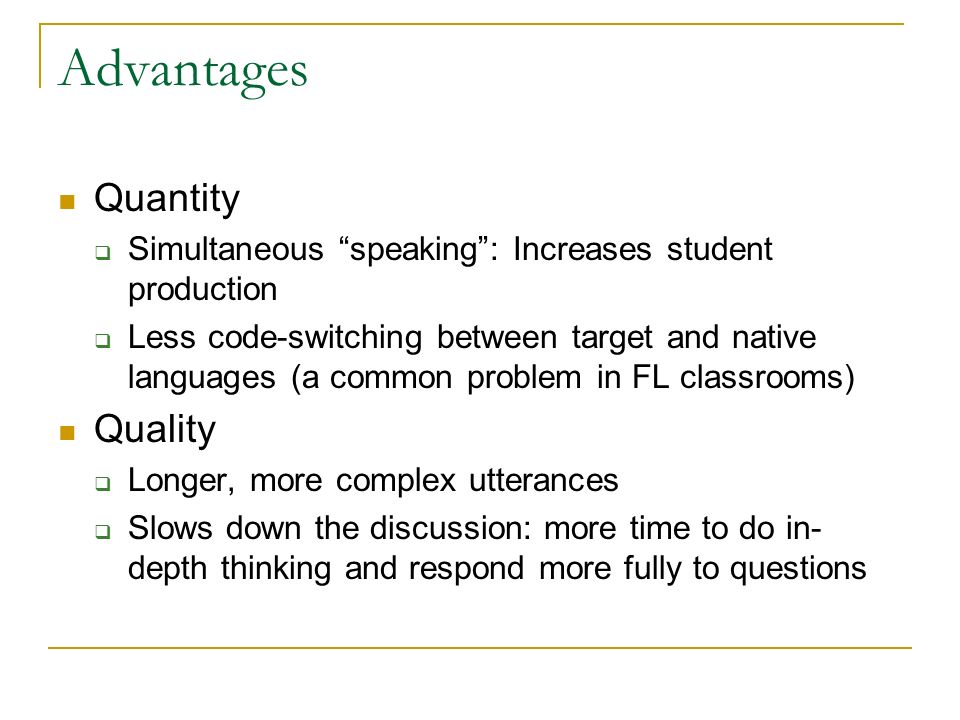 Advantages

Quantity

Simultaneous “speaking”: Increases student production

Less code-switching between target and native languages (a common problem in FL classrooms)

Quality

Longer, more complex utterances

Slows down the discussion: more time to do in-depth thinking and respond more fully to questions